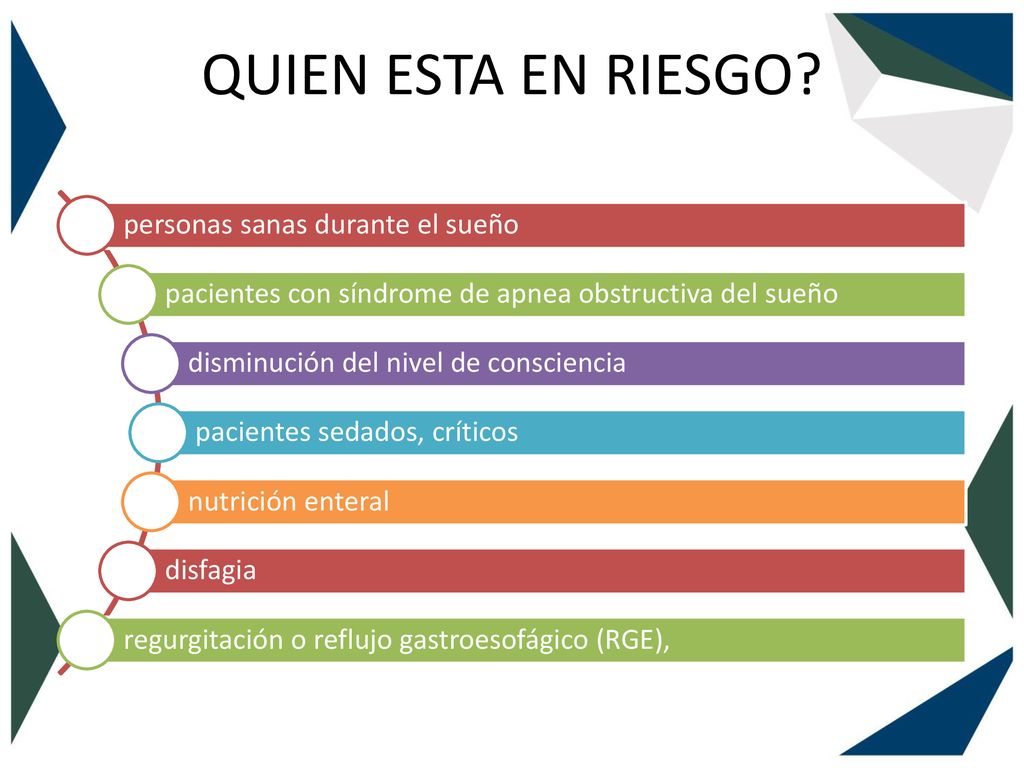 QUIEN ESTA EN RIESGO?

personas sanas durante el sueño

pacientes con síndrome de apnea obstructiva del sueño

disminución del nivel de consciencia

pacientes sedados, críticos

nutrición enteral

disfagia

regurgitación o reflujo gastroesofágico (RGE),